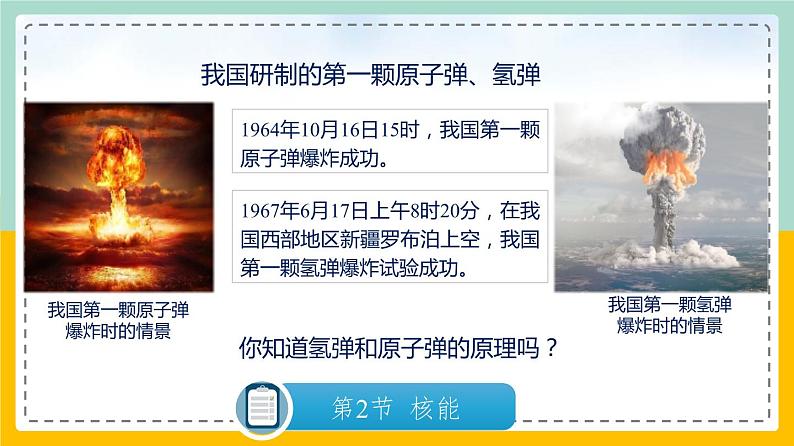 我国研制的第一颗原子弹、氢弹

1964年10月16日15时，我国第一颗原子弹爆炸成功。

1967年6月17日上午8时20分，在我国西部地区新疆罗布泊上空，我国第一颗氢弹爆炸试验成功。

我国第一颗原子弹爆炸时的情景

我国第一颗氢弹爆炸时的情景

你知道氢弹和原子弹的原理吗？

第2节 核能